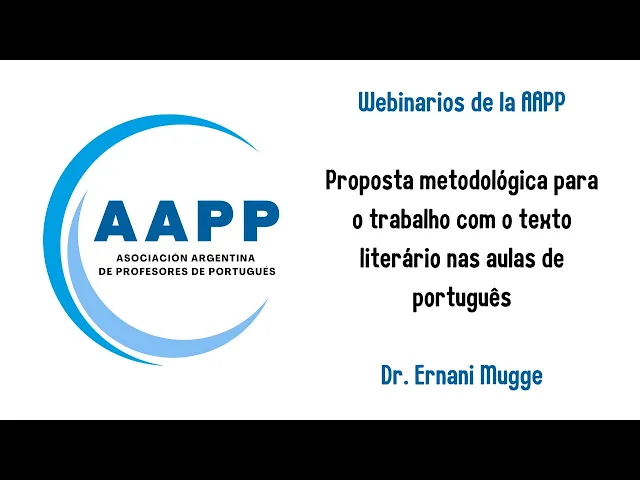 AAPP
ASOCIACIÓN ARGENTINA
DE PROFESORES DE PORTUGUÉS

Webinarios de la AAPP

Proposta metodológica para o trabalho com o texto literário nas aulas de português

Dr. Ernani Mugge